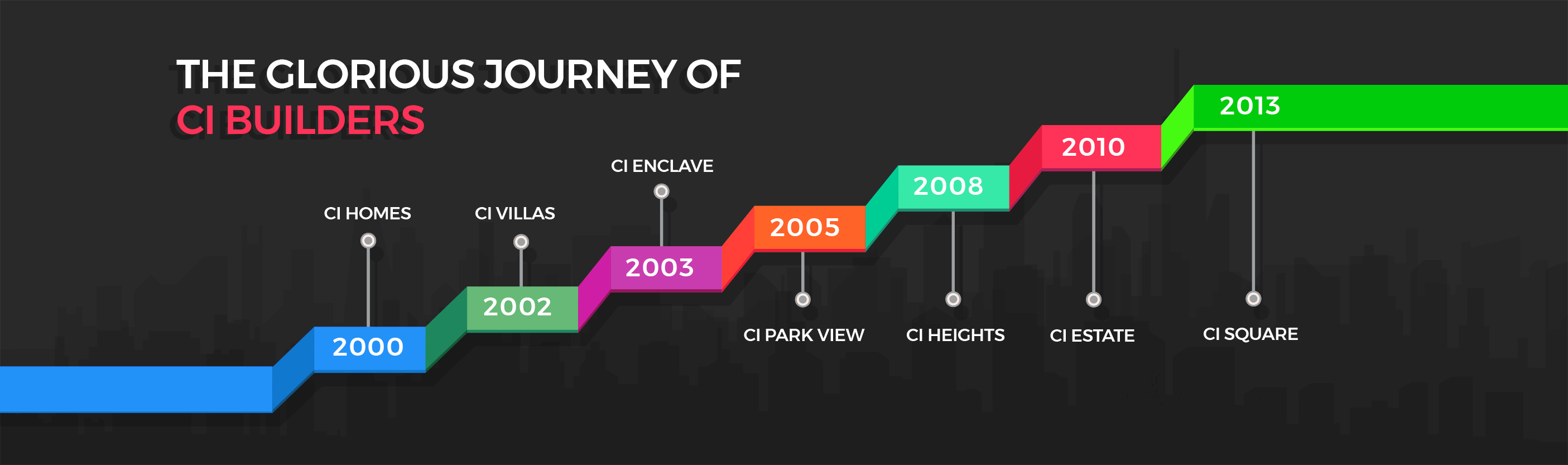 THE GLORIOUS JOURNEY OF
CI BUILDERS

CI HOMES
2000

CI VILLAS
2002

CI ENCLAVE
2003

2005
CI PARK VIEW

2008
CI HEIGHTS

2010
CI ESTATE

2013
CI SQUARE